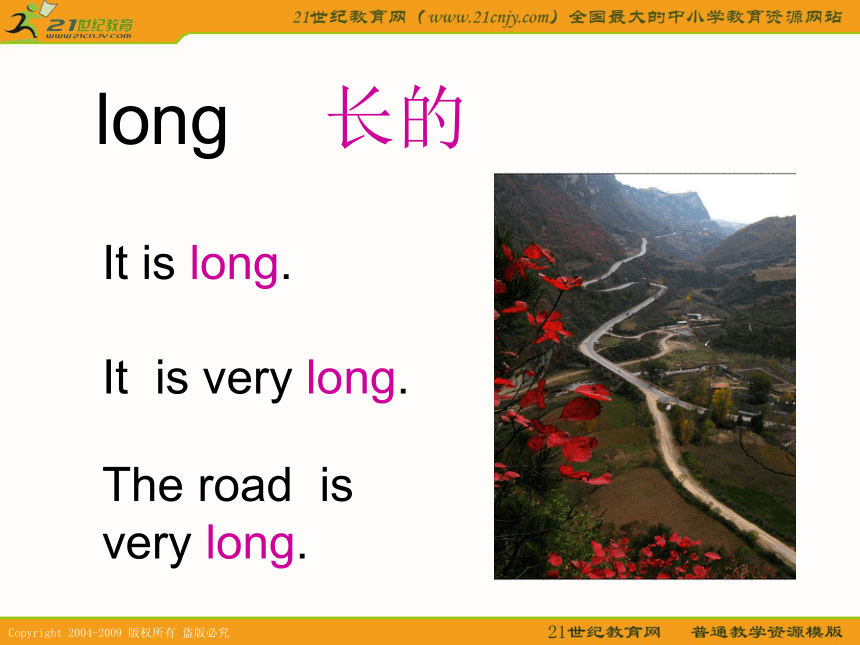 21世纪教育
www.21cnjy.com

21世纪教育网（www.21cnjy.com）全国最大的中小学教育资源网站

long 长的

It is long.

It is very long.

The road is very long.

Copyright 2004-2009 版权所有 盗版必究

21世纪教育网 普通教学资源模版